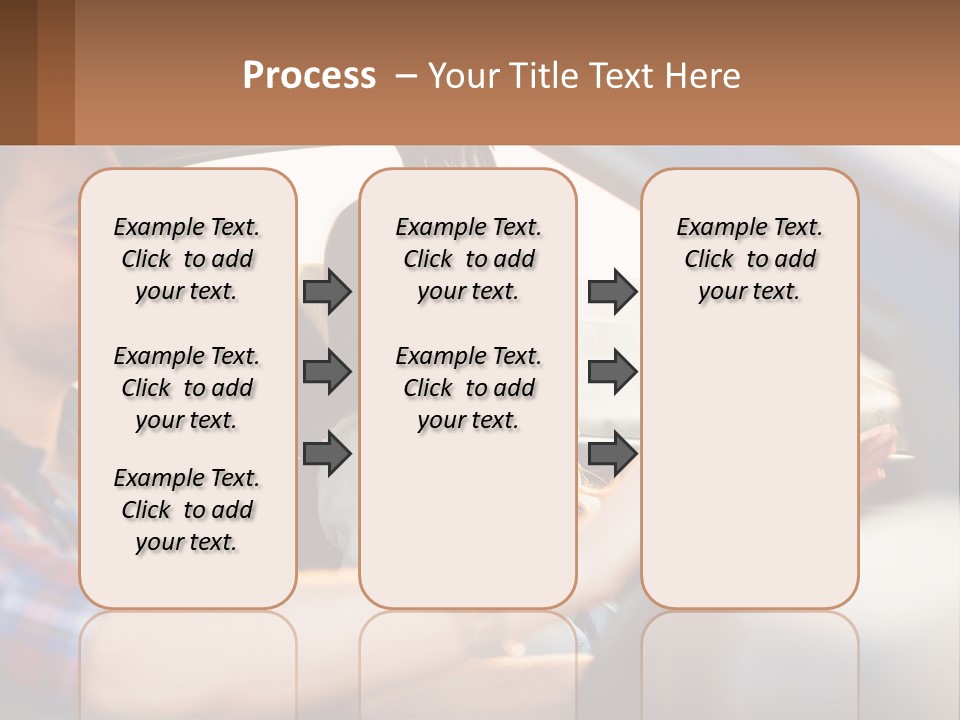 Process – Your Title Text Here

Example Text. Click to add your text.

Example Text. Click to add your text.

Example Text. Click to add your text.

Example Text. Click to add your text.

Example Text. Click to add your text.

Example Text. Click to add your text.